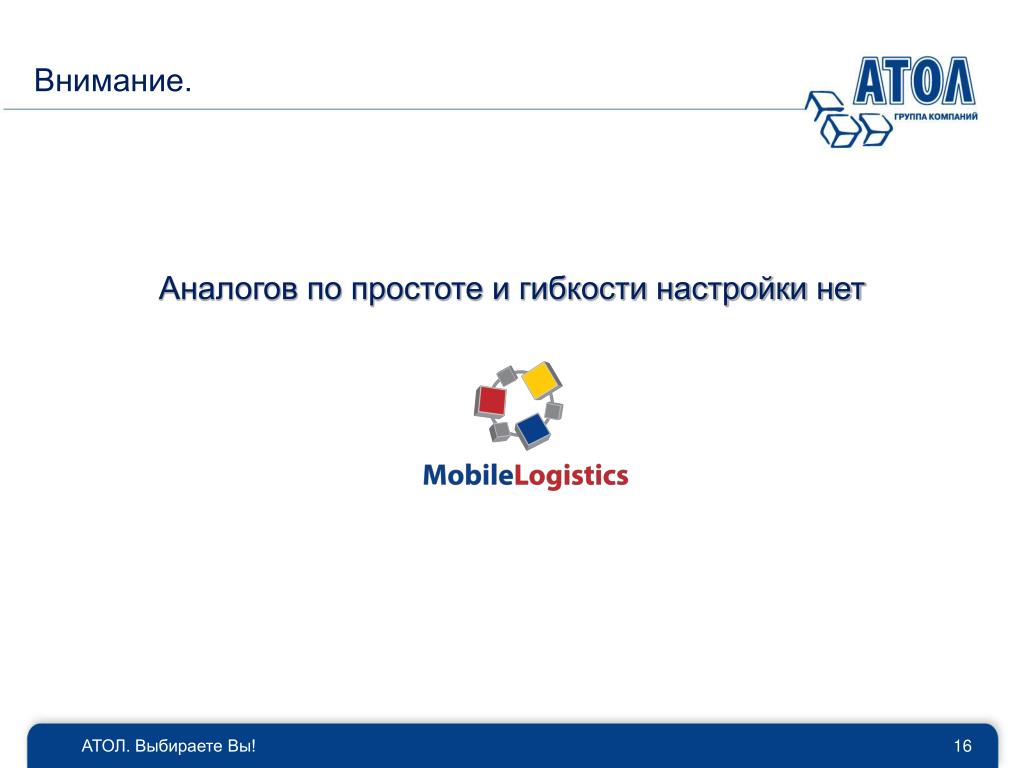 Внимание.

АТОЛ
ГРУППА КОМПАНИЙ

Аналогов по простоте и гибкости настройки нет

MobileLogistics

АТОЛ. Выбираете Вы!

16